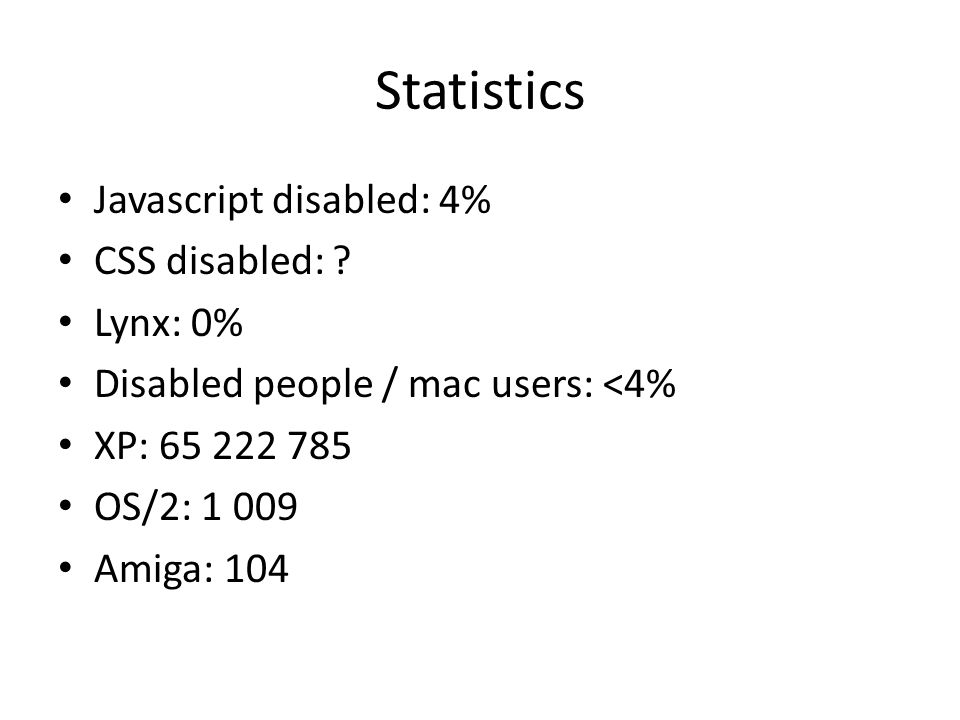 Statistics

• Javascript disabled: 4%
• CSS disabled: ?
• Lynx: 0%
• Disabled people / mac users: <4%
• XP: 65 222 785
• OS/2: 1 009
• Amiga: 104